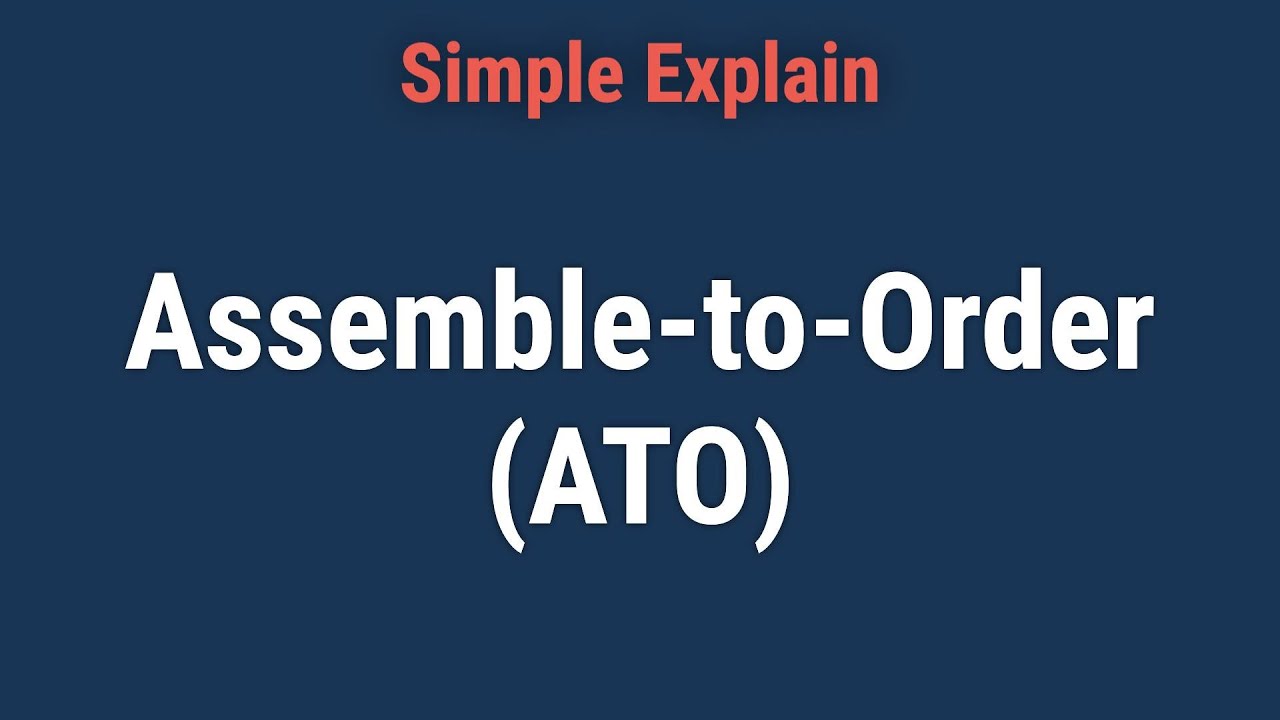 Simple Explain

Assemble-to-Order (ATO)